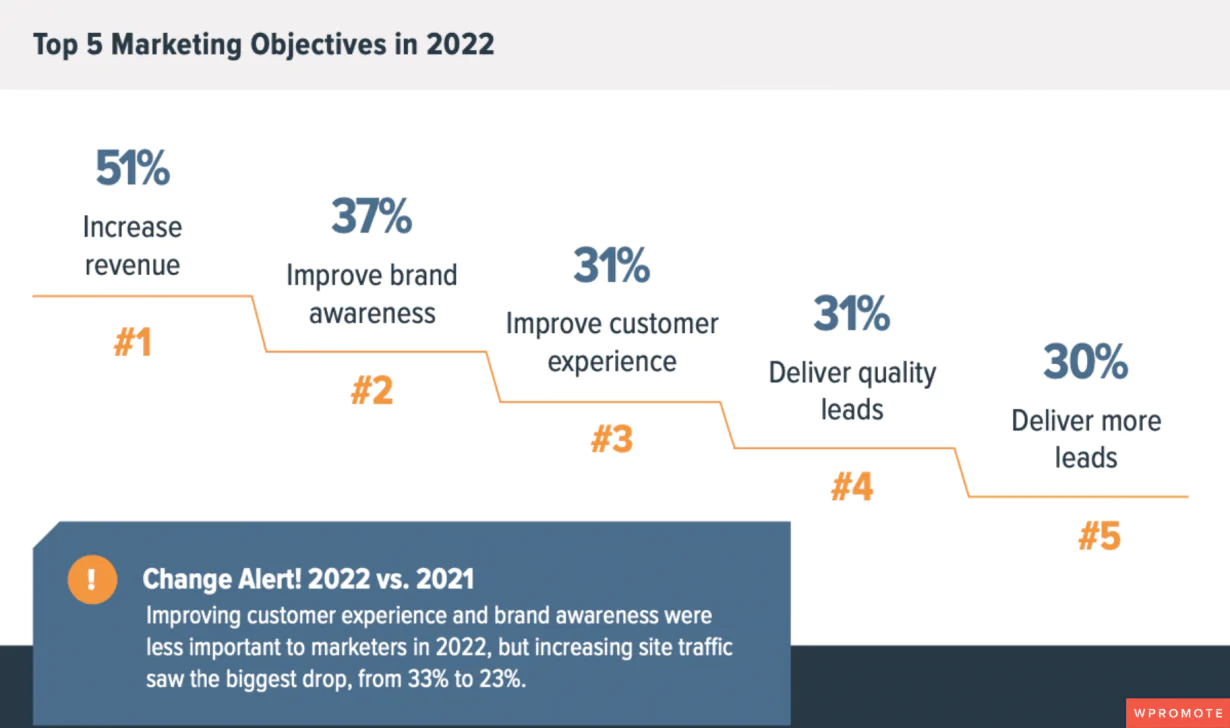 Top 5 Marketing Objectives in 2022

51%
Increase revenue
#1

37%
Improve brand awareness
#2

31%
Improve customer experience
#3

31%
Deliver quality leads
#4

30%
Deliver more leads
#5

!
Change Alert! 2022 vs. 2021
Improving customer experience and brand awareness were less important to marketers in 2022, but increasing site traffic saw the biggest drop, from 33% to 23%.

WPROMOTE